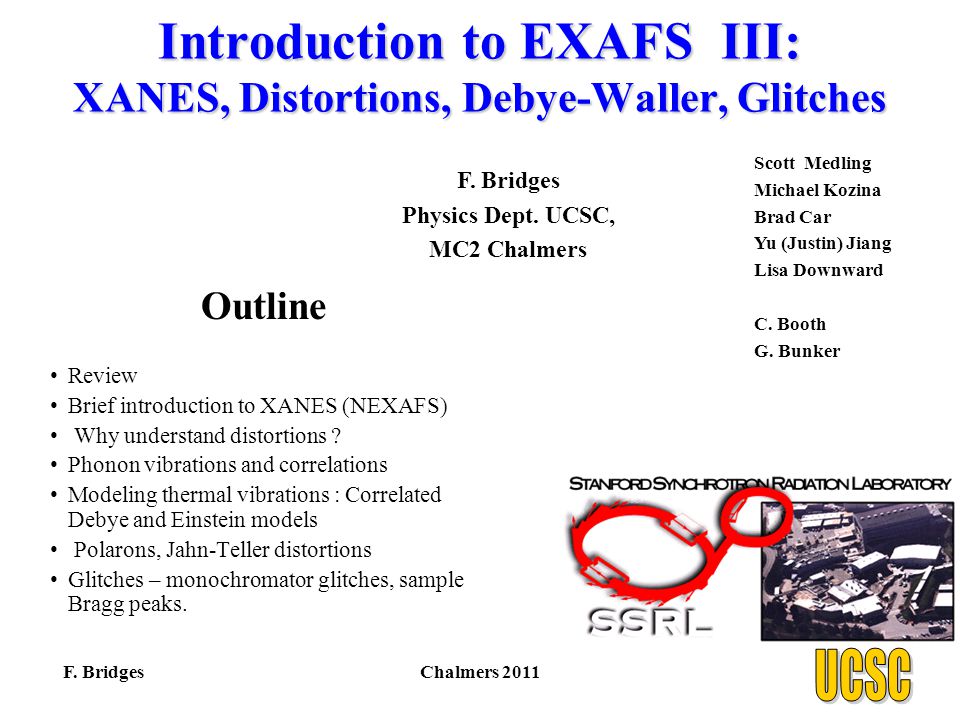 Introduction to EXAFS III:
XANES, Distortions, Debye-Waller, Glitches

F. Bridges
Physics Dept. UCSC,
MC2 Chalmers

Scott Medling
Michael Kozina
Brad Car
Yu (Justin) Jiang
Lisa Downward

C. Booth
G. Bunker

Outline

• Review
• Brief introduction to XANES (NEXAFS)
• Why understand distortions ?
• Phonon vibrations and correlations
• Modeling thermal vibrations : Correlated Debye and Einstein models
• Polarons, Jahn-Teller distortions
• Glitches – monochromator glitches, sample Bragg peaks.

STANFORD SYNCHROTRON RADIATION LABORATORY

SSRL

F. Bridges

Chalmers 2011

UCSC